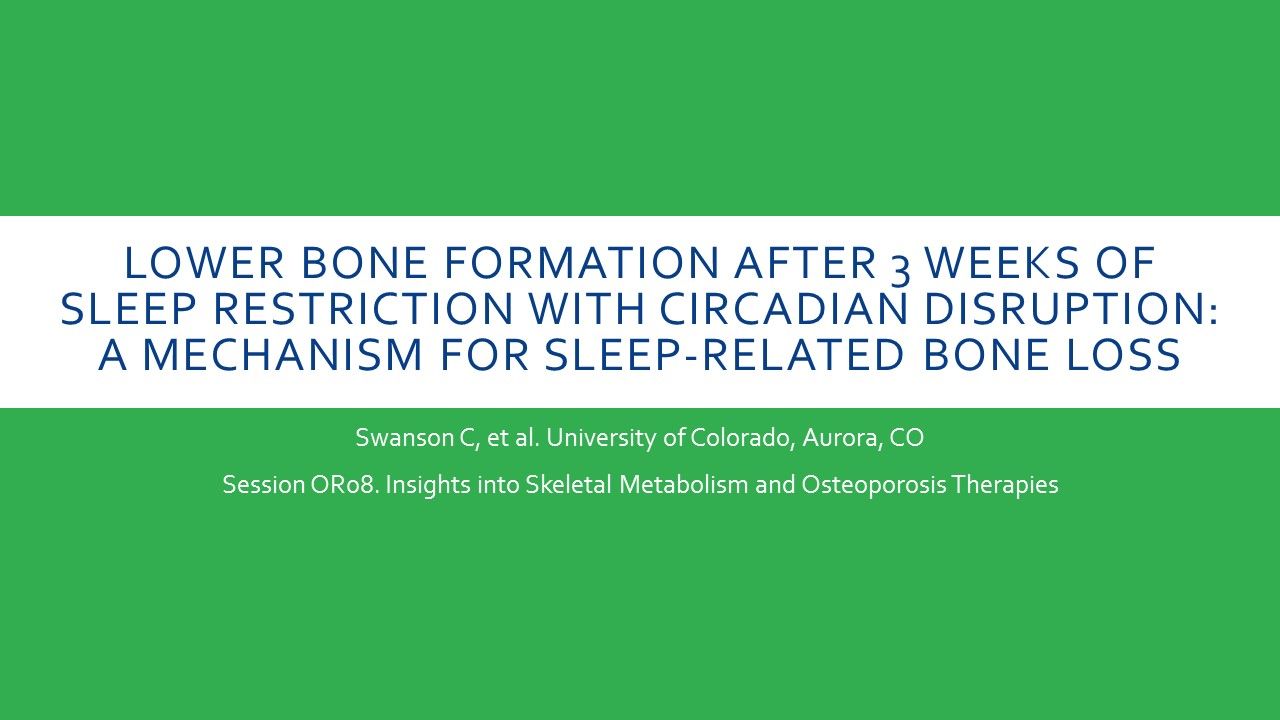 LOWER BONE FORMATION AFTER 3 WEEKS OF SLEEP RESTRICTION WITH CIRCADIAN DISRUPTION: A MECHANISM FOR SLEEP-RELATED BONE LOSS

Swanson C, et al. University of Colorado, Aurora, CO

Session OR08. Insights into Skeletal Metabolism and Osteoporosis Therapies